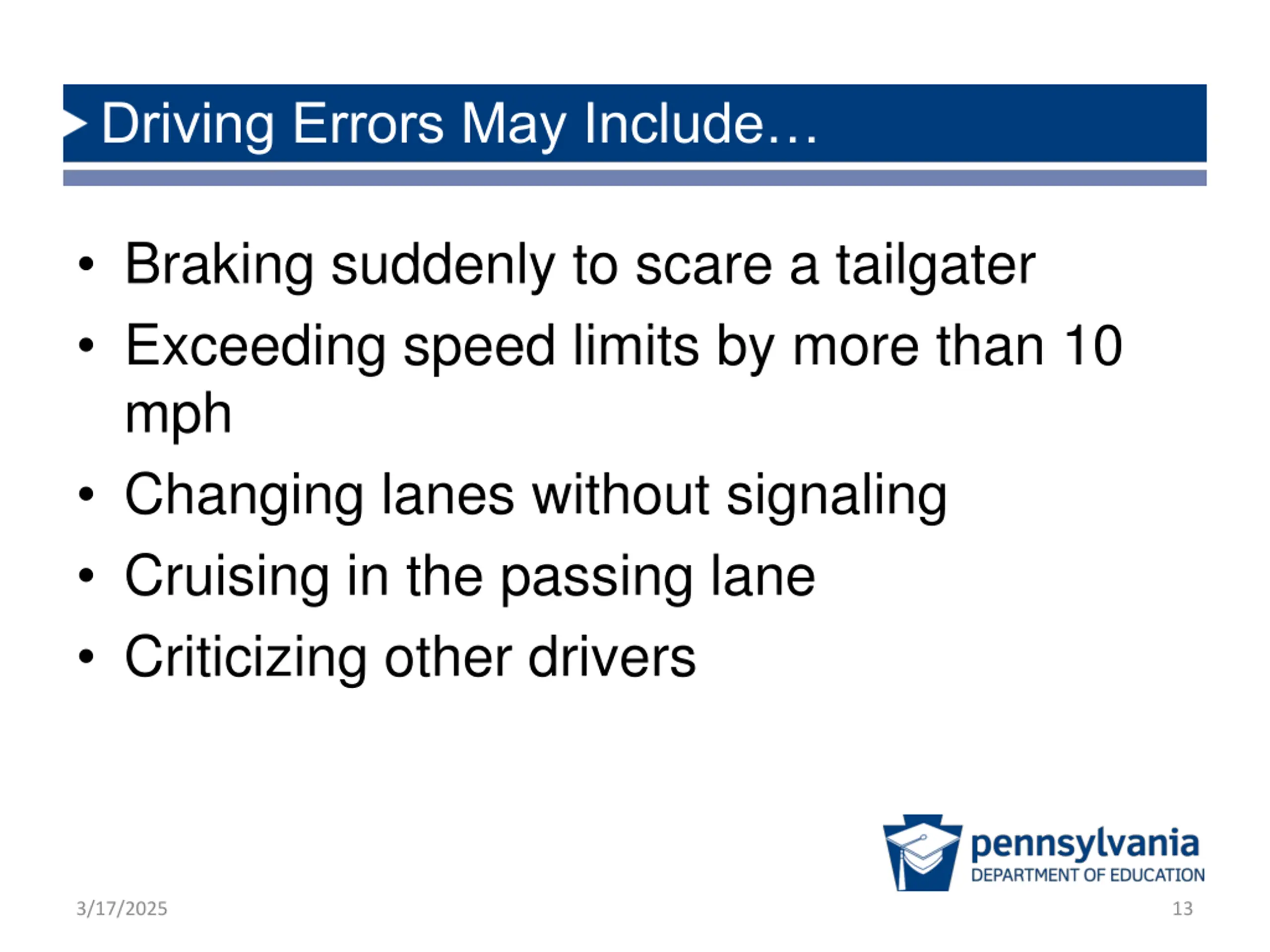 Driving Errors May Include…

• Braking suddenly to scare a tailgater
• Exceeding speed limits by more than 10 mph
• Changing lanes without signaling
• Cruising in the passing lane
• Criticizing other drivers

pennsylvania
DEPARTMENT OF EDUCATION

3/17/2025

13